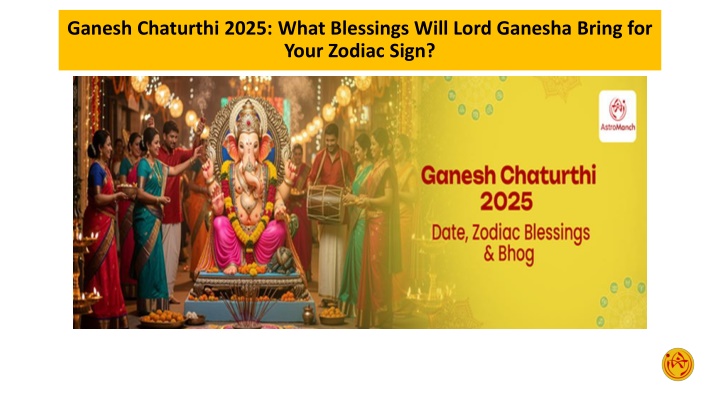 Ganesh Chaturthi 2025: What Blessings Will Lord Ganesha Bring for Your Zodiac Sign?

AstroManch

Ganesh Chaturthi 2025

Date, Zodiac Blessings & Bhog